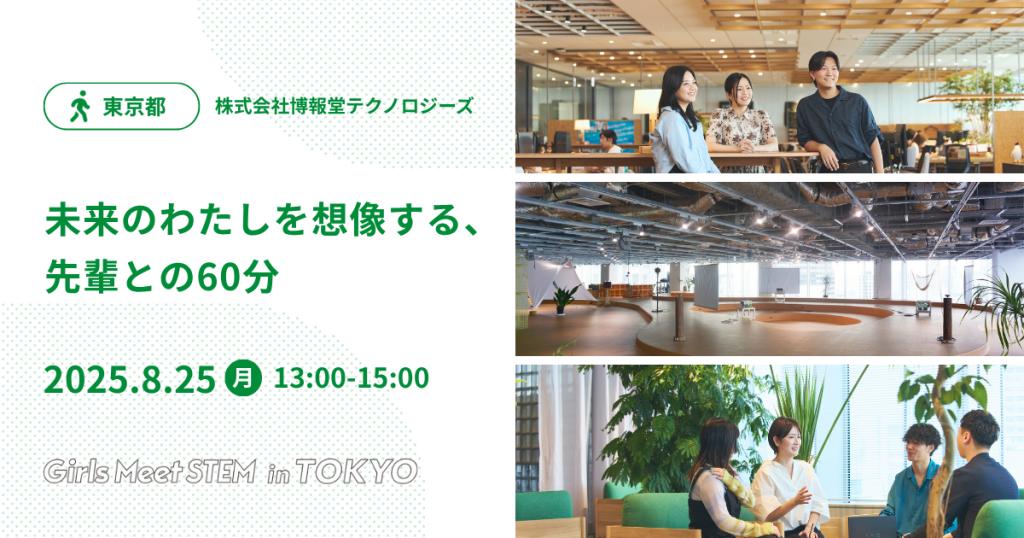 東京都 株式会社博報堂テクノロジーズ

未来のわたしを想像する、先輩との60分

2025.8.25 月 13:00-15:00

Girls Meet STEM in TOKYO